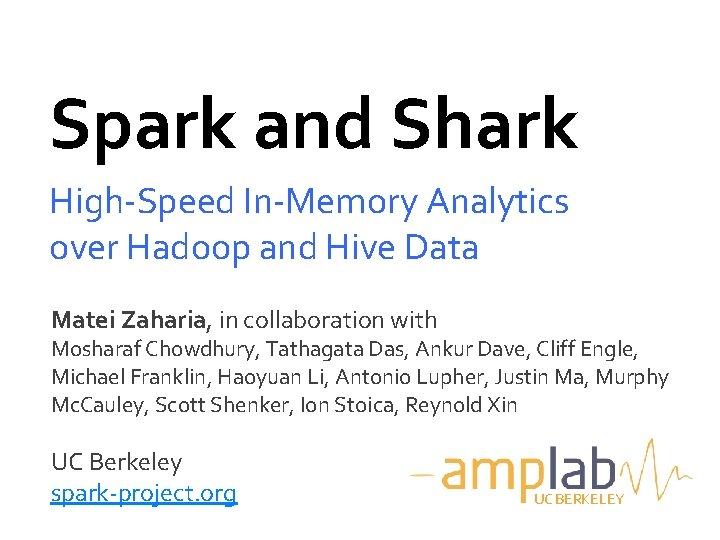 Spark and Shark

High-Speed In-Memory Analytics over Hadoop and Hive Data

Matei Zaharia, in collaboration with
Mosharaf Chowdhury, Tathagata Das, Ankur Dave, Cliff Engle, Michael Franklin, Haoyuan Li, Antonio Lupher, Justin Ma, Murphy McCauley, Scott Shenker, Ion Stoica, Reynold Xin

UC Berkeley
spark-project.org

amplab
UC BERKELEY